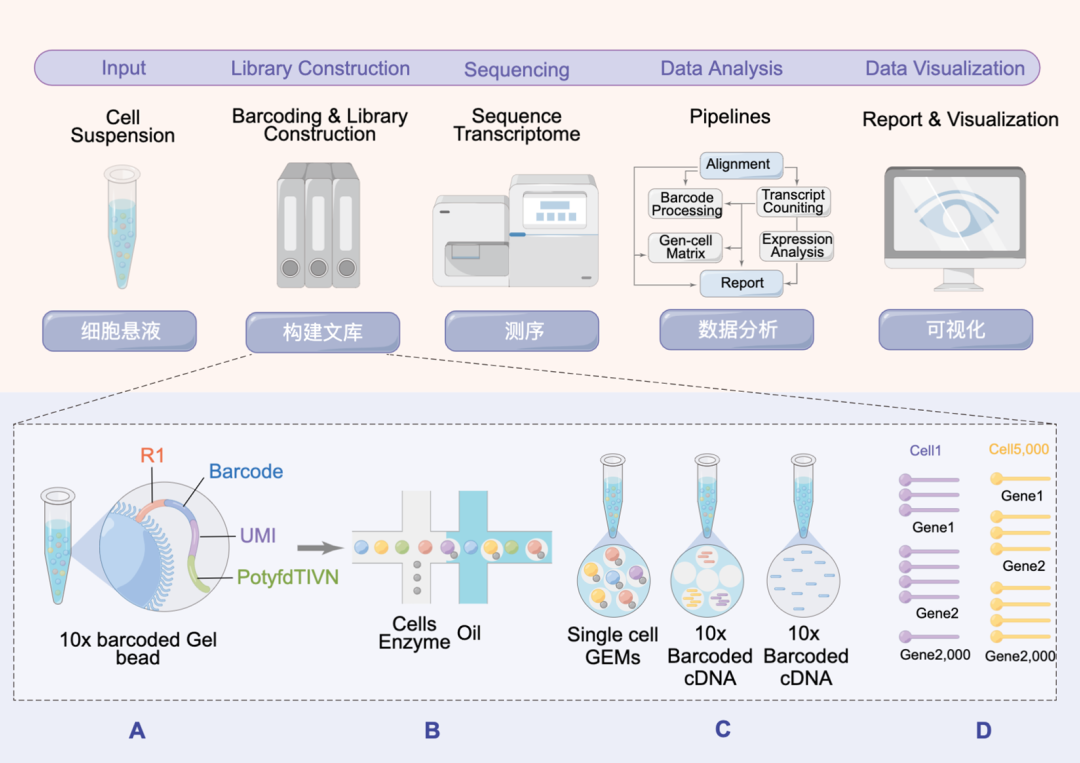 Input Library Construction Sequencing Data Analysis Data Visualization

Cell Suspension

Barcoding & Library Construction

Sequence Transcriptome

Pipelines

Report & Visualization

Alignment

Barcode Processing

Transcript Couniting

Gen-cell Matrix

Expression Analysis

Report

细胞悬液

构建文库

测序

数据分析

可视化

R1

Barcode

UMI

PotyfdTIVN

10x barcoded Gel bead

Cells Enzyme

Oil

Single cell GEMs

10x Barcoded cDNA

10x Barcoded cDNA

Cell1

Gene1

Gene2

Gene2,000

Cell5,000

Gene1

Gene2

Gene2,000

A

B

C

D